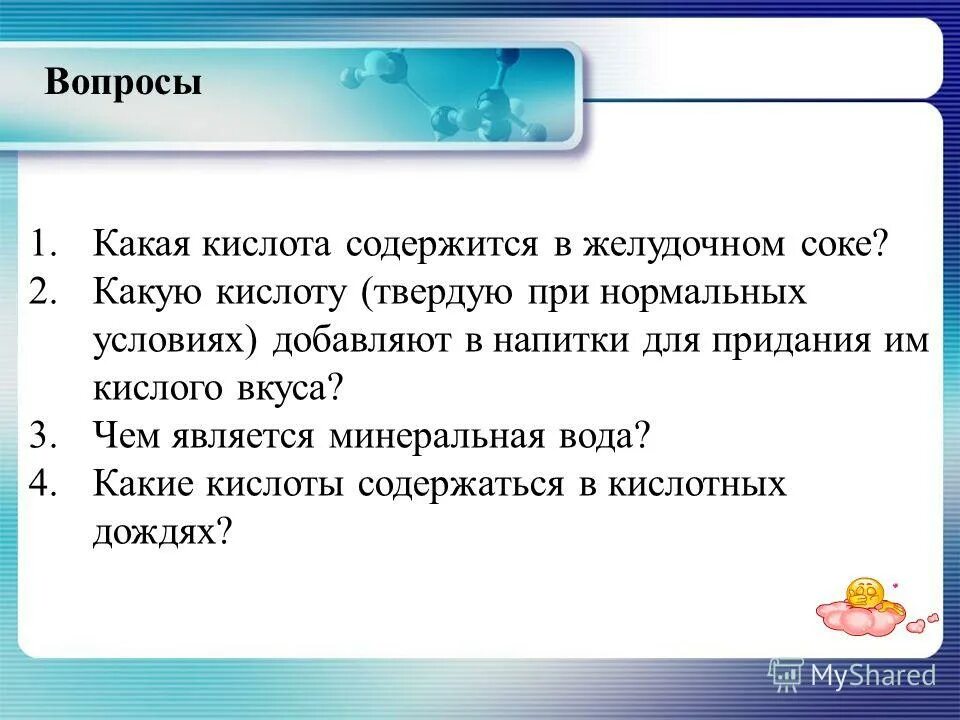 Вопросы

1. Какая кислота содержится в желудочном соке?
2. Какую кислоту (твердую при нормальных условиях) добавляют в напитки для придания им кислого вкуса?
3. Чем является минеральная вода?
4. Какие кислоты содержаться в кислотных дождях?

MyShared